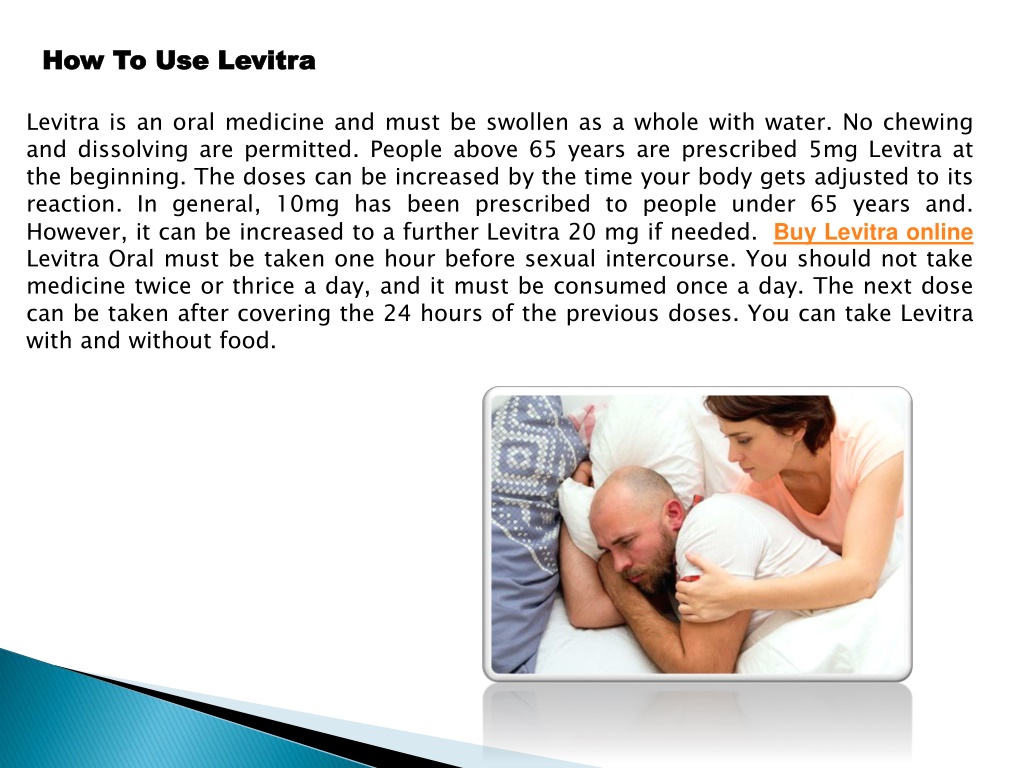 How To Use Levitra

Levitra is an oral medicine and must be swollen as a whole with water. No chewing and dissolving are permitted. People above 65 years are prescribed 5mg Levitra at the beginning. The doses can be increased by the time your body gets adjusted to its reaction. In general, 10mg has been prescribed to people under 65 years and. However, it can be increased to a further Levitra 20 mg if needed. Buy Levitra online Levitra Oral must be taken one hour before sexual intercourse. You should not take medicine twice or thrice a day, and it must be consumed once a day. The next dose can be taken after covering the 24 hours of the previous doses. You can take Levitra with and without food.